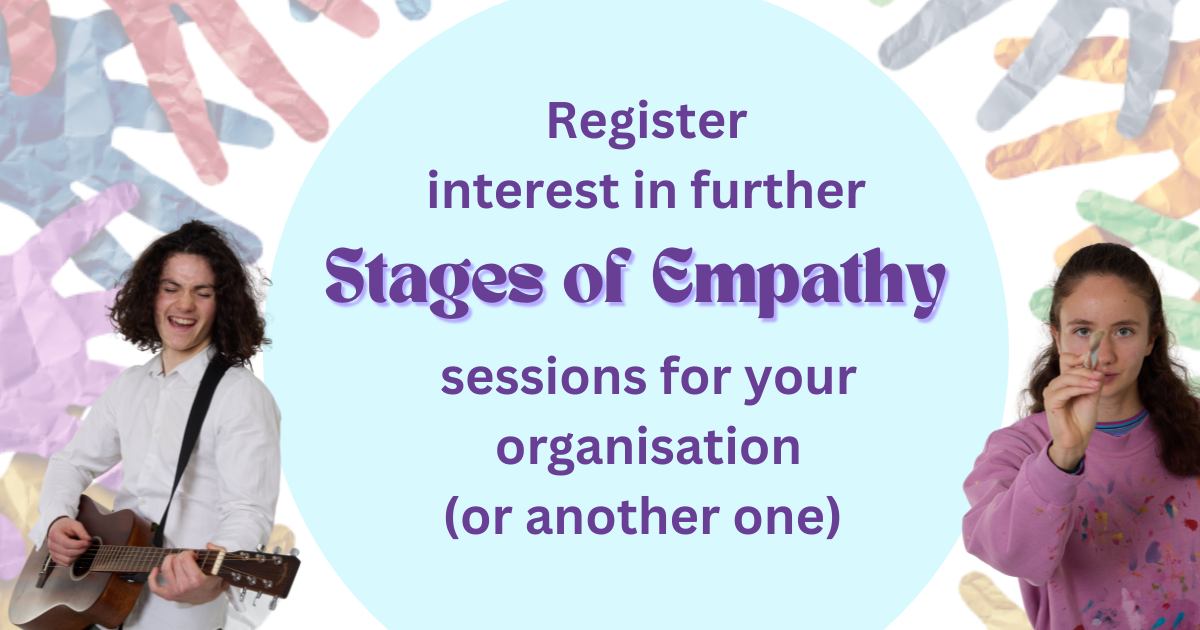 Register interest in further

Stages of Empathy

sessions for your organisation (or another one)